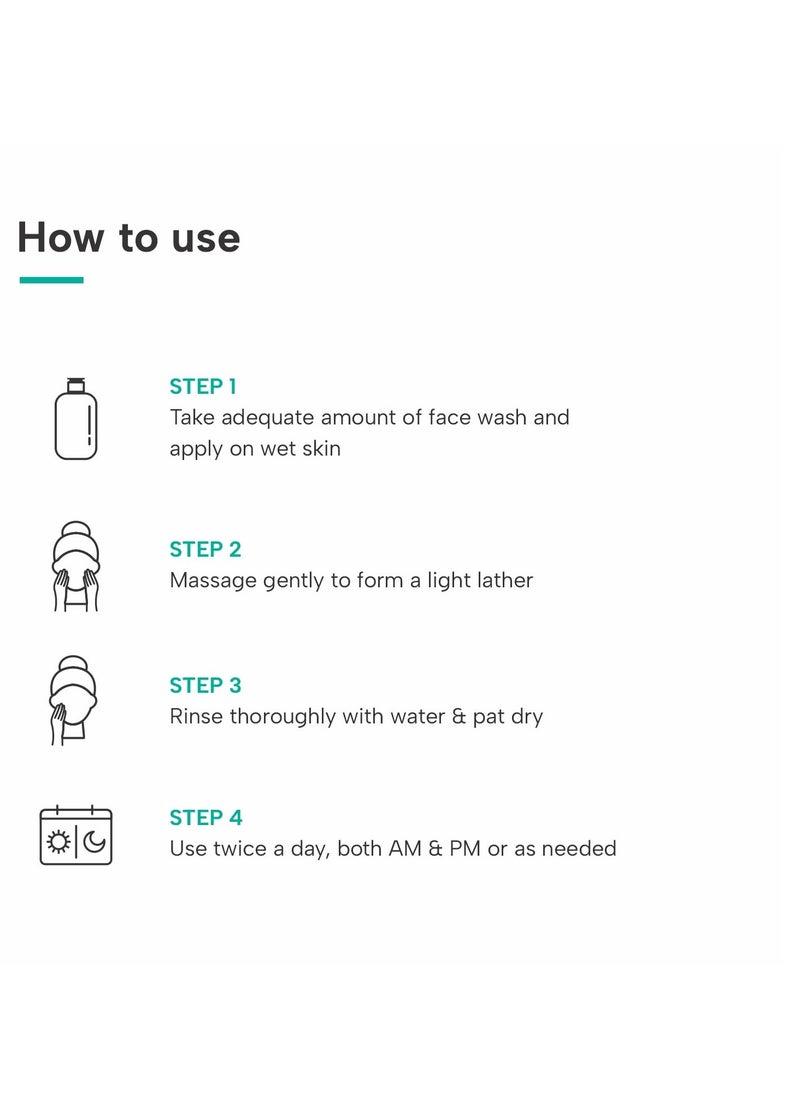 How to use

STEP 1
Take adequate amount of face wash and apply on wet skin

STEP 2
Massage gently to form a light lather

STEP 3
Rinse thoroughly with water & pat dry

STEP 4
Use twice a day, both AM & PM or as needed